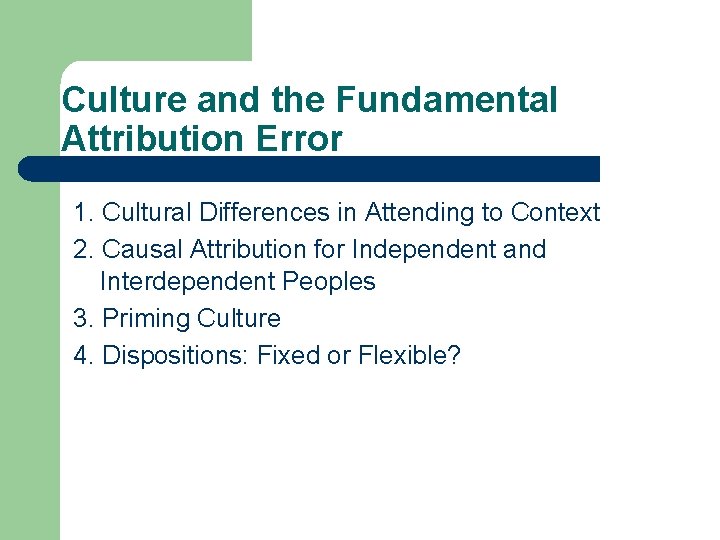 Culture and the Fundamental Attribution Error

1. Cultural Differences in Attending to Context
2. Causal Attribution for Independent and Interdependent Peoples
3. Priming Culture
4. Dispositions: Fixed or Flexible?